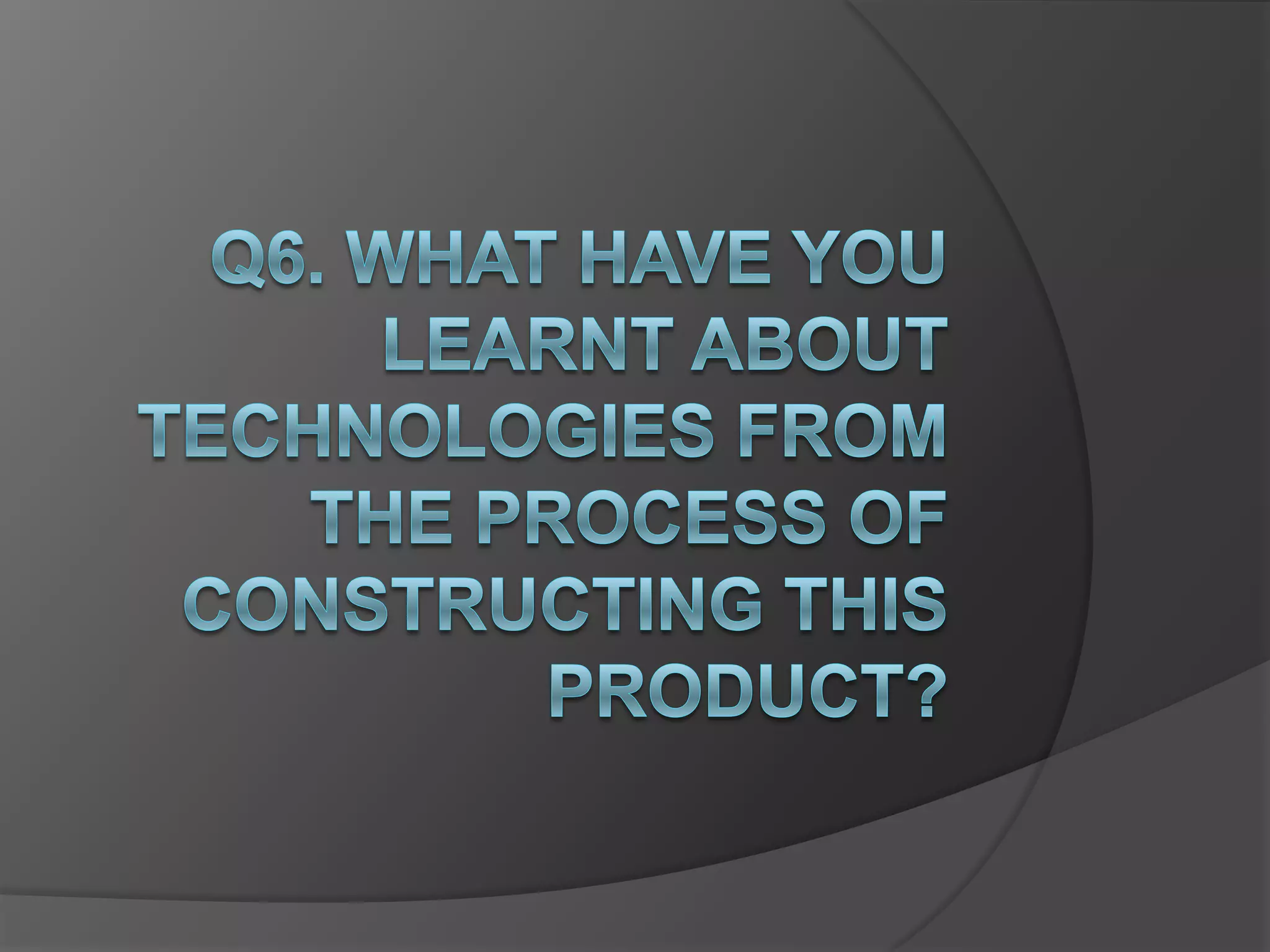 Q6. WHAT HAVE YOU LEARNT ABOUT TECHNOLOGIES FROM THE PROCESS OF CONSTRUCTING THIS PRODUCT?